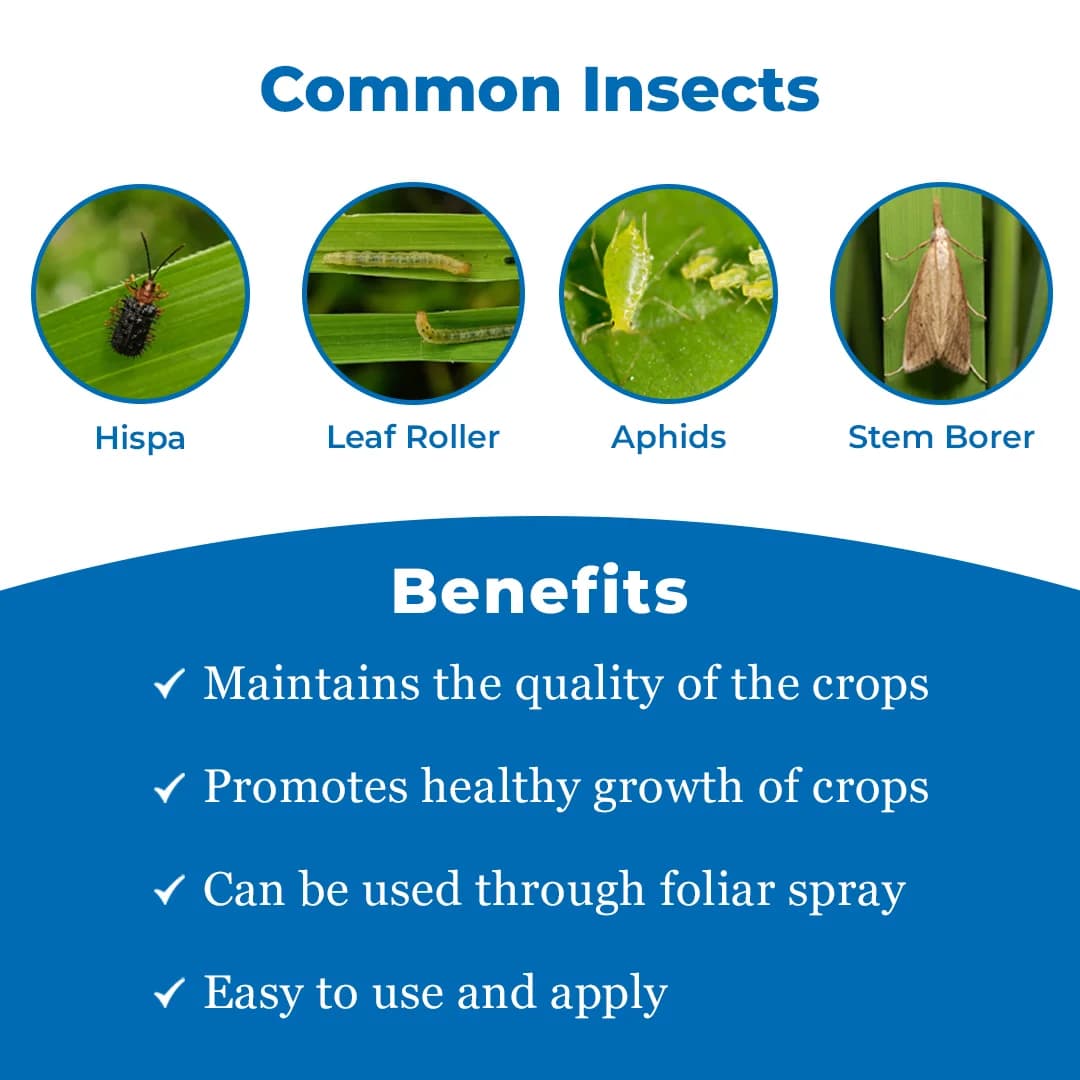 Common Insects

Hispa

Leaf Roller

Aphids

Stem Borer

Benefits

✓ Maintains the quality of the crops

✓ Promotes healthy growth of crops

✓ Can be used through foliar spray

✓ Easy to use and apply